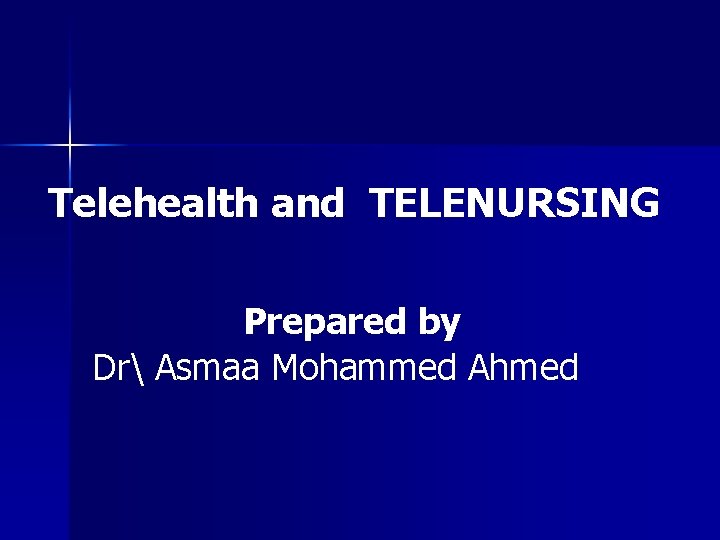 Telehealth and TELENURSING

Prepared by
Dr\ Asmaa Mohammed Ahmed